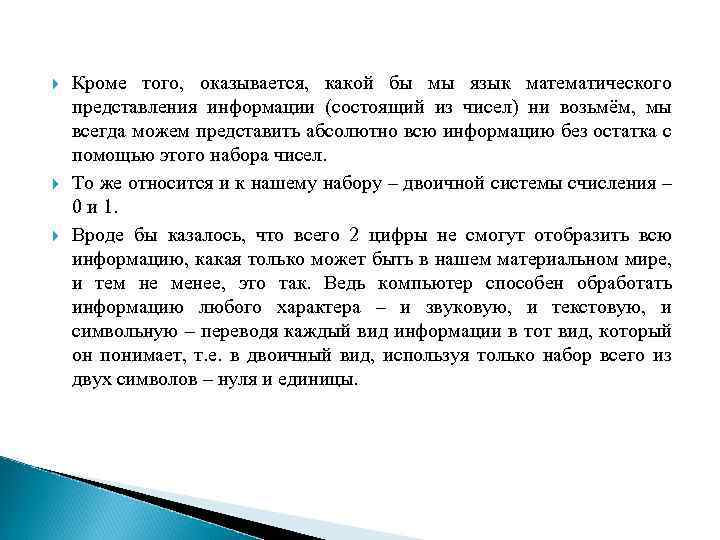 Кроме того, оказывается, какой бы мы язык математического представления информации (состоящий из чисел) ни возьмём, мы всегда можем представить абсолютно всю информацию без остатка с помощью этого набора чисел.

То же относится и к нашему набору – двоичной системы счисления – 0 и 1.

Вроде бы казалось, что всего 2 цифры не смогут отобразить всю информацию, какая только может быть в нашем материальном мире, и тем не менее, это так. Ведь компьютер способен обработать информацию любого характера – и звуковую, и текстовую, и символьную – переводя каждый вид информации в тот вид, который он понимает, т.е. в двоичный вид, используя только набор всего из двух символов – нуля и единицы.